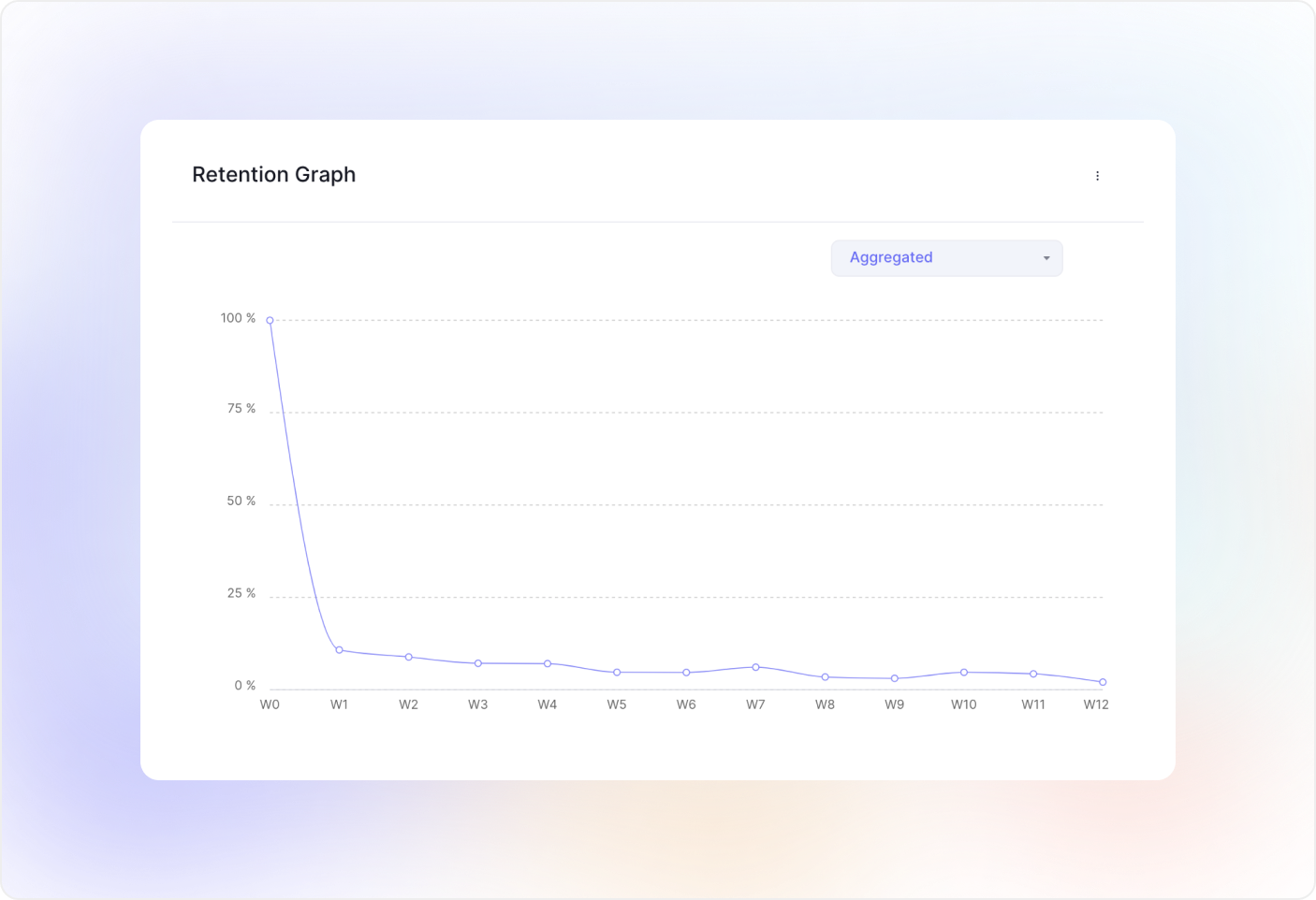 Retention Graph

Aggregated

100 %
75 %
50 %
25 %
0 %

W0 W1 W2 W3 W4 W5 W6 W7 W8 W9 W10 W11 W12